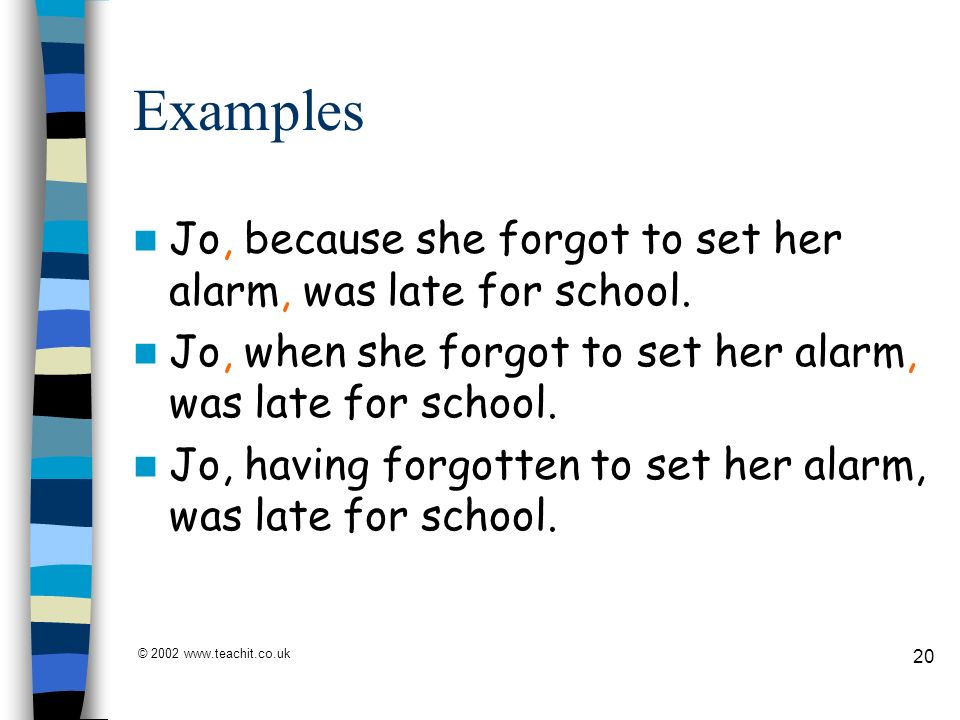 Examples

Jo, because she forgot to set her alarm, was late for school.

Jo, when she forgot to set her alarm, was late for school.

Jo, having forgotten to set her alarm, was late for school.

© 2002 www.teachit.co.uk

20